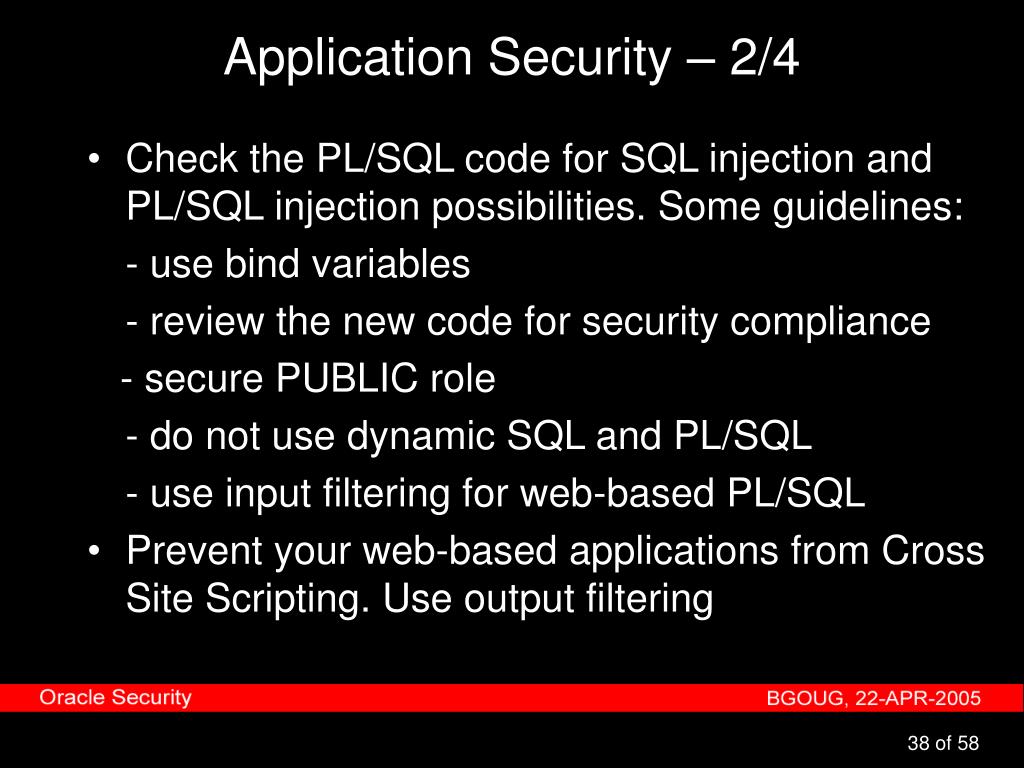 Application Security – 2/4

• Check the PL/SQL code for SQL injection and PL/SQL injection possibilities. Some guidelines:

- use bind variables

- review the new code for security compliance

- secure PUBLIC role

- do not use dynamic SQL and PL/SQL

- use input filtering for web-based PL/SQL

• Prevent your web-based applications from Cross Site Scripting. Use output filtering

Oracle Security

BGOUG, 22-APR-2005

38 of 58